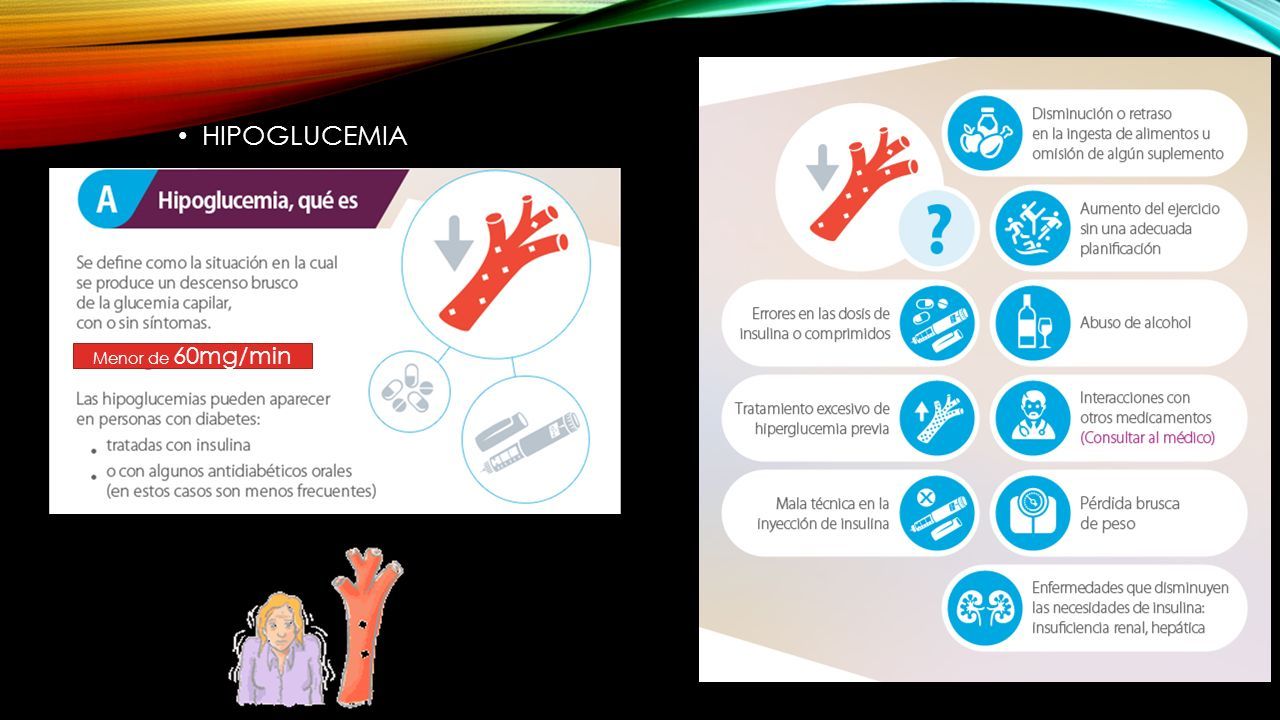 • HIPOGLUCEMIA

A Hipoglucemia, qué es

Se define como la situación en la cual se produce un descenso brusco de la glucemia capilar, con o sin síntomas.

Menor de 60mg/min

Las hipoglucemias pueden aparecer en personas con diabetes:

• tratadas con insulina
• o con algunos antidiabéticos orales (en estos casos son menos frecuentes)

?

Disminución o retraso en la ingesta de alimentos u omisión de algún suplemento

Aumento del ejercicio sin una adecuada planificación

Errores en las dosis de insulina o comprimidos

Abuso de alcohol

Tratamiento excesivo de hiperglucemia previa

Interacciones con otros medicamentos (Consultar al médico)

Mala técnica en la inyección de insulina

Pérdida brusca de peso

Enfermedades que disminuyen las necesidades de insulina: insuficiencia renal, hepática